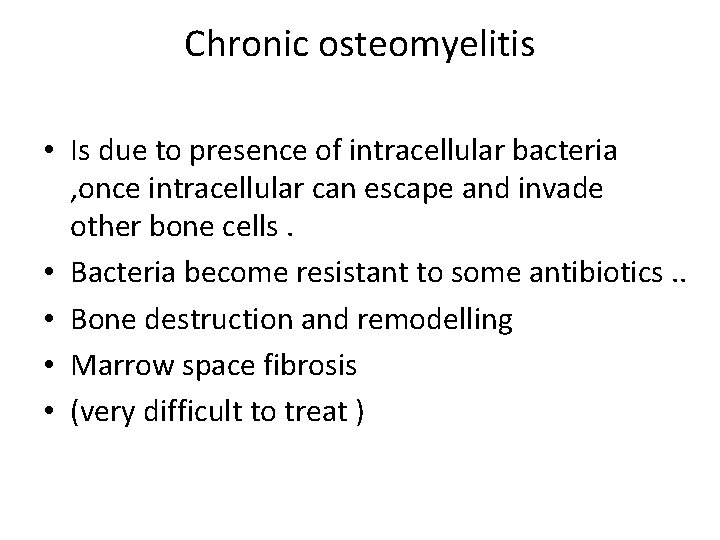 Chronic osteomyelitis

• Is due to presence of intracellular bacteria ,once intracellular can escape and invade other bone cells .
• Bacteria become resistant to some antibiotics ..
• Bone destruction and remodelling
• Marrow space fibrosis
• (very difficult to treat )